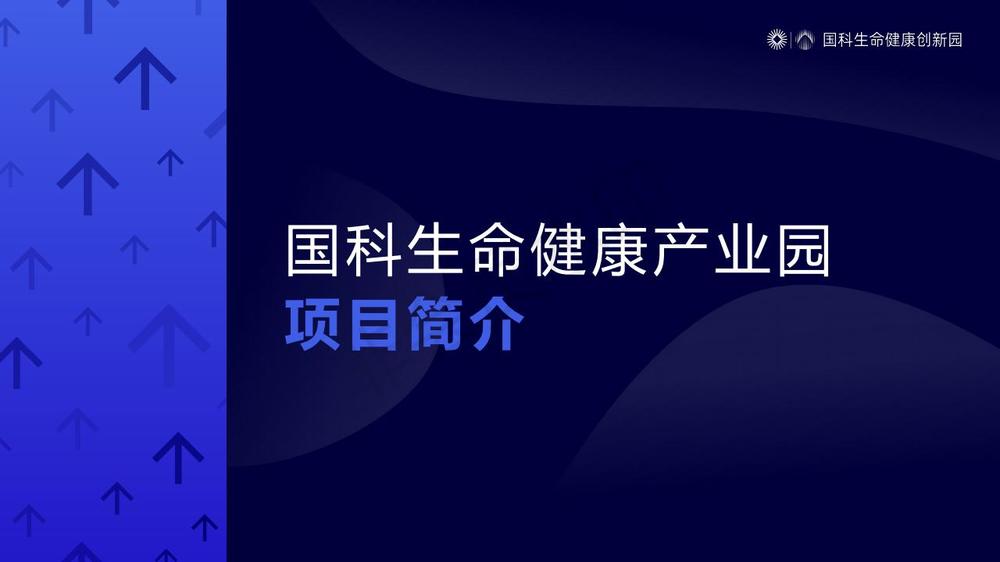 国科生命健康创新园

国科生命健康产业园
项目简介